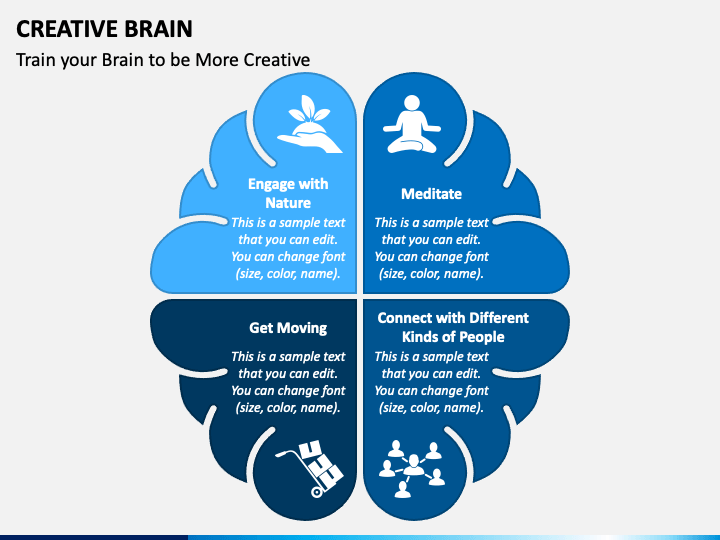 CREATIVE BRAIN

Train your Brain to be More Creative

Engage with Nature

This is a sample text that you can edit. You can change font (size, color, name).

Meditate

This is a sample text that you can edit. You can change font (size, color, name).

Get Moving

This is a sample text that you can edit. You can change font (size, color, name).

Connect with Different Kinds of People

This is a sample text that you can edit. You can change font (size, color, name).